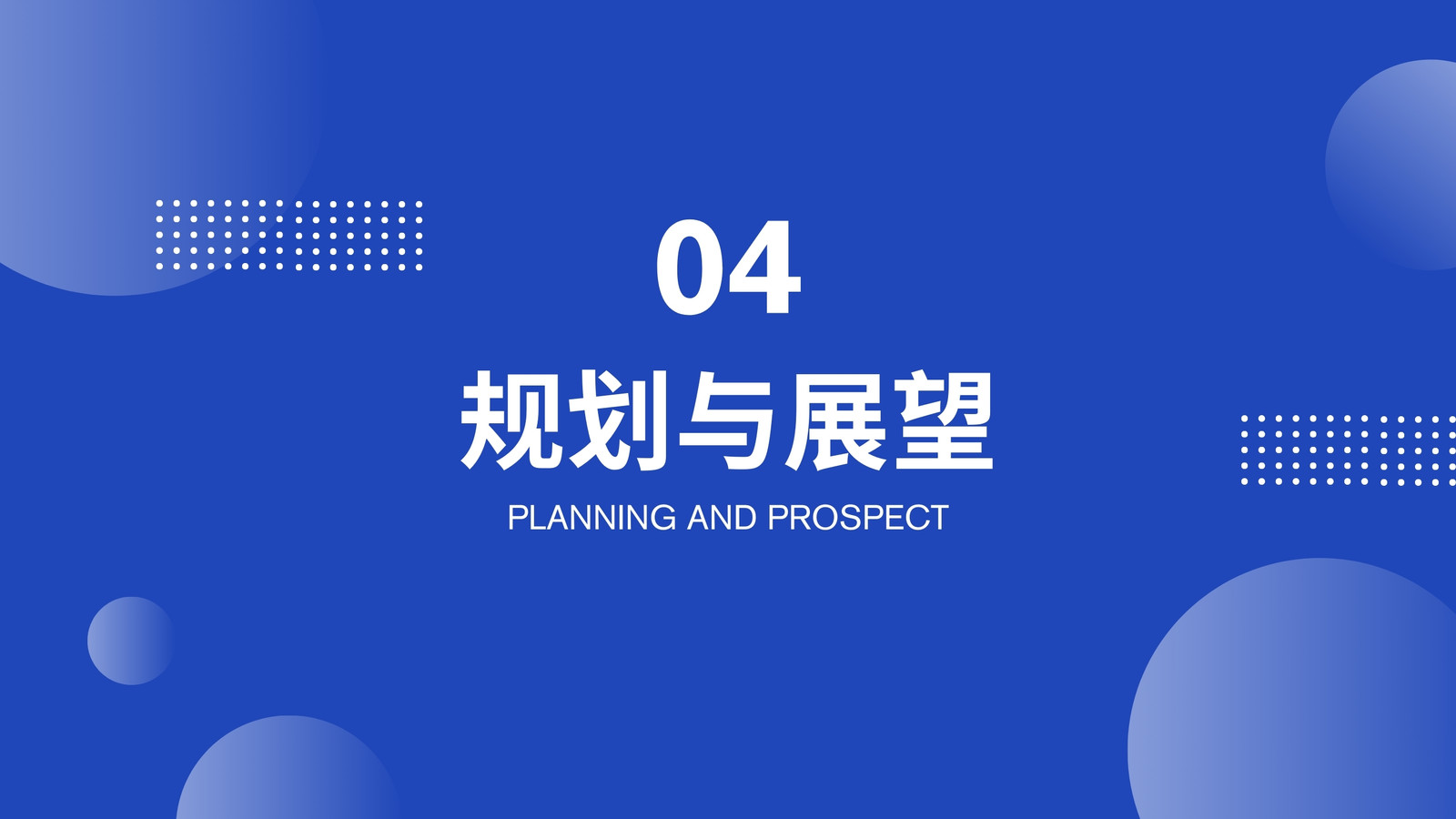 04

规划与展望

PLANNING AND PROSPECT